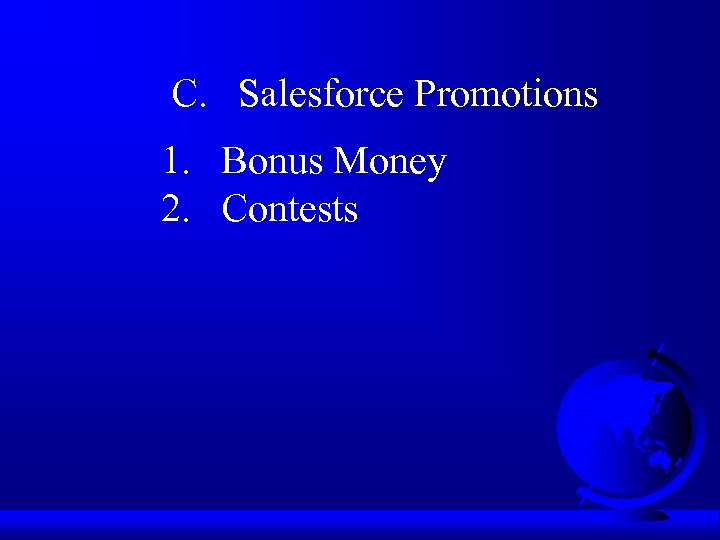 C. Salesforce Promotions

1. Bonus Money
2. Contests